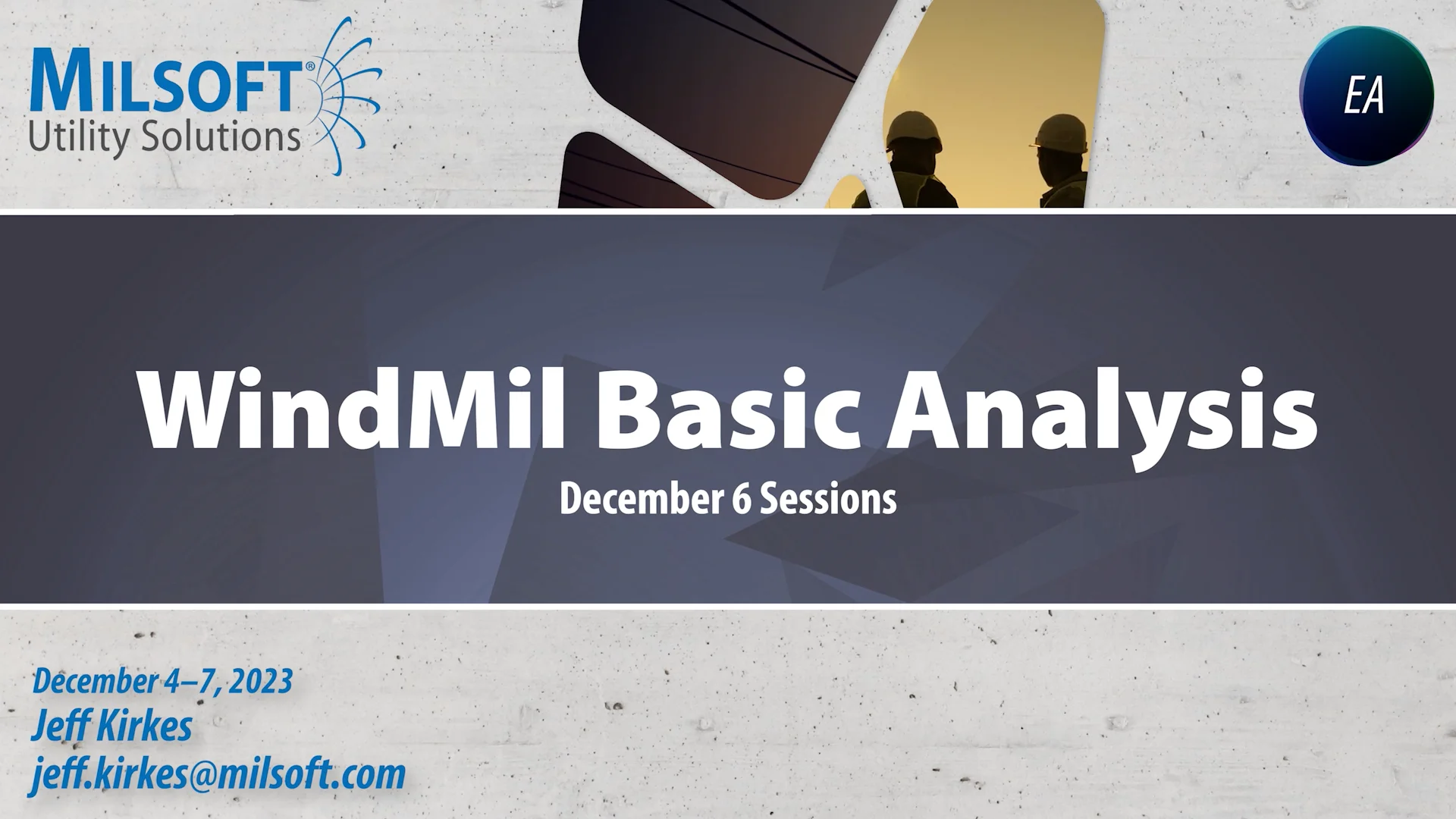 MILSOFT®
Utility Solutions

EA

WindMil Basic Analysis

December 6 Sessions

December 4–7, 2023
Jeff Kirkes
jeff.kirkes@milsoft.com